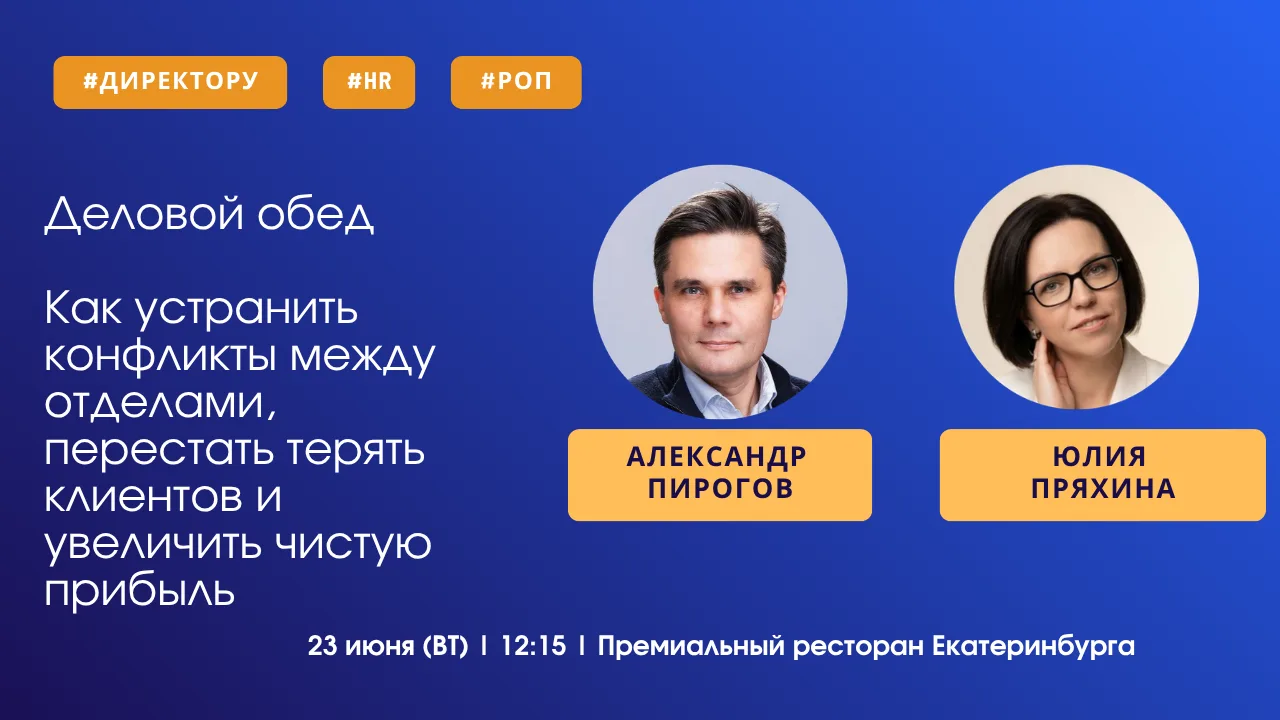 #ДИРЕКТОРУ #HR #РОП

Деловой обед

Как устранить конфликты между отделами, перестать терять клиентов и увеличить чистую прибыль

АЛЕКСАНДР ПИРОГОВ

ЮЛИЯ ПРЯХИНА

23 июня (ВТ) | 12:15 | Премиальный ресторан Екатеринбурга